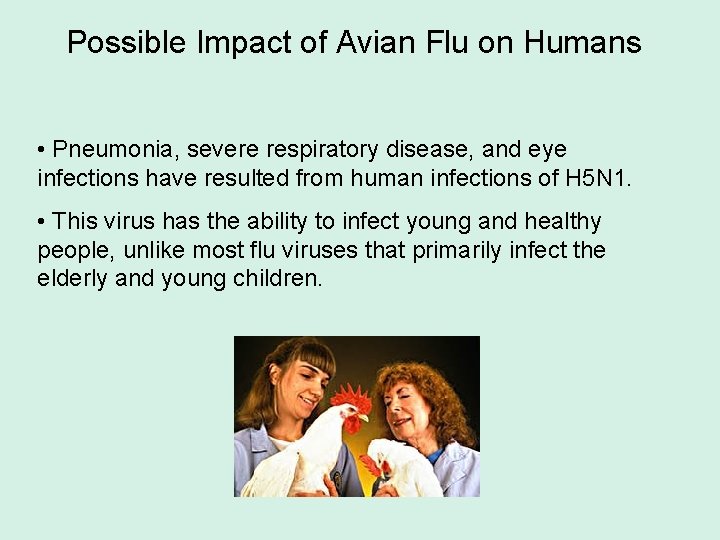 Possible Impact of Avian Flu on Humans

• Pneumonia, severe respiratory disease, and eye infections have resulted from human infections of H5N1.

• This virus has the ability to infect young and healthy people, unlike most flu viruses that primarily infect the elderly and young children.